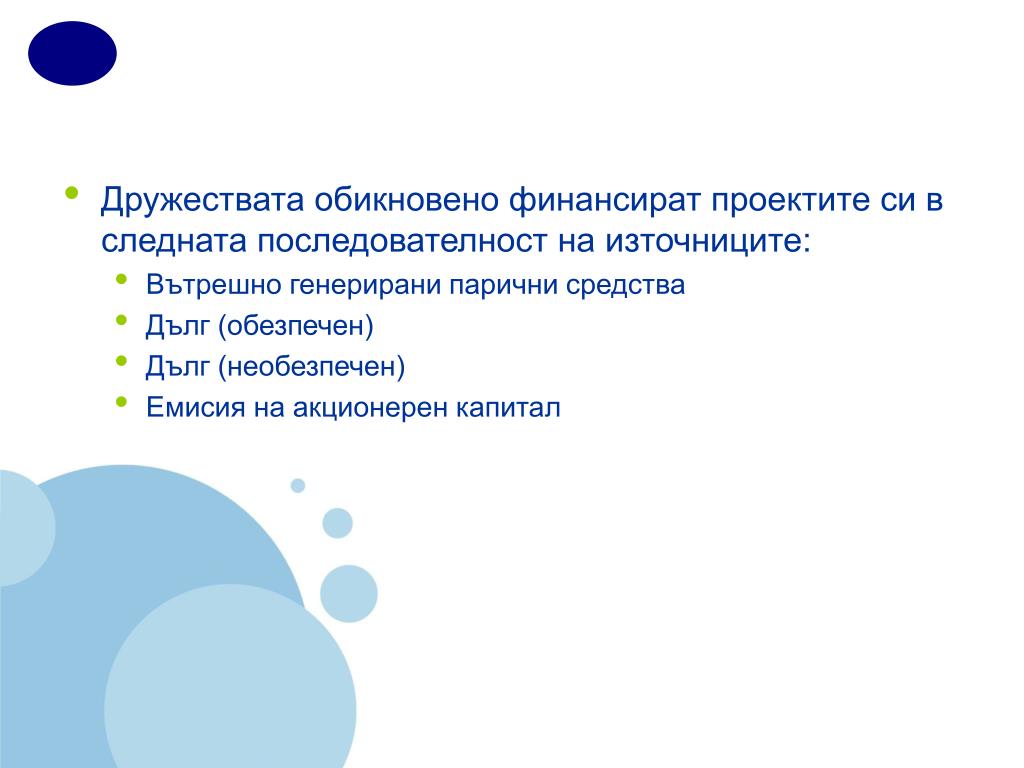 • Дружествата обикновено финансират проектите си в следната последователност на източниците:
  • Вътрешно генерирани парични средства
  • Дълг (обезпечен)
  • Дълг (необезпечен)
  • Емисия на акционерен капитал